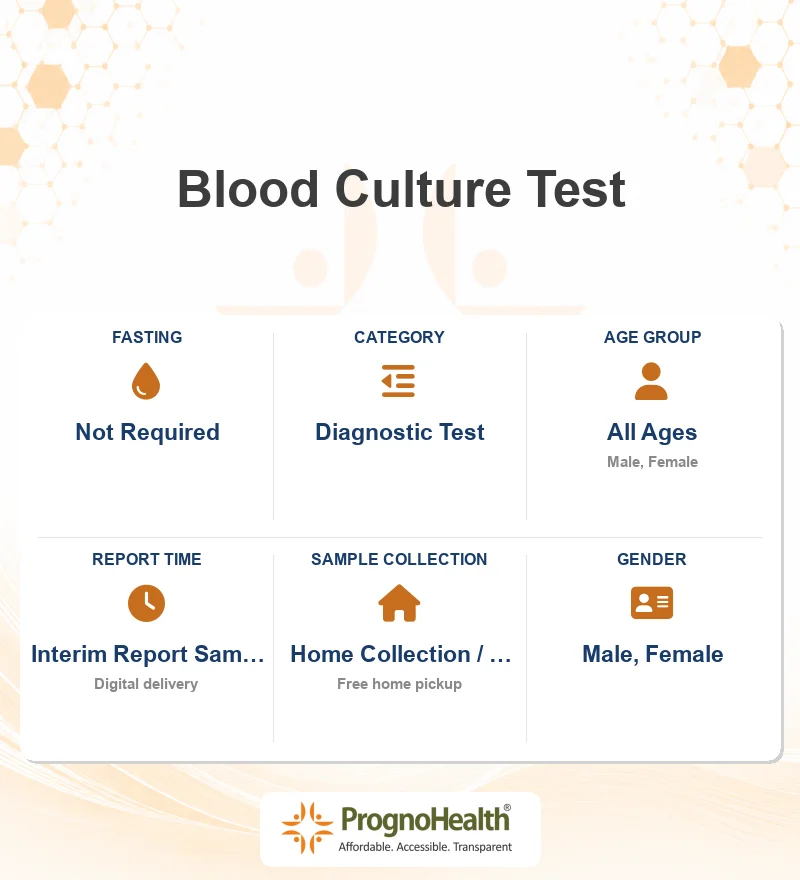 Blood Culture Test

FASTING

Not Required

CATEGORY

Diagnostic Test

AGE GROUP

All Ages

Male, Female

REPORT TIME

Interim Report Sam...

Digital delivery

SAMPLE COLLECTION

Home Collection / ...

Free home pickup

GENDER

Male, Female

PrognoHealth®

Affordable. Accessible. Transparent